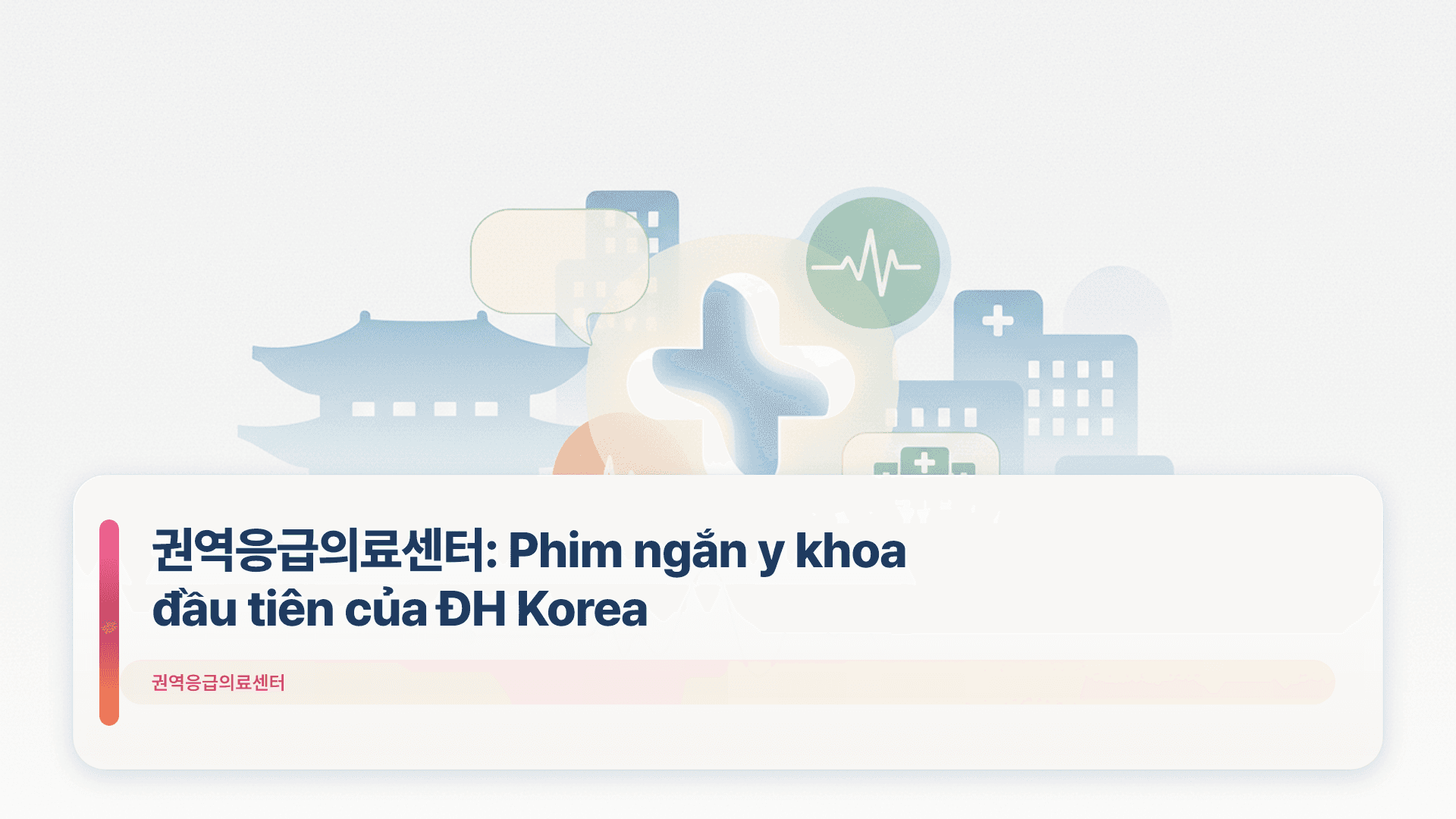 권역응급의료센터: Phim ngắn y khoa đầu tiên của ĐH Korea

권역응급의료센터